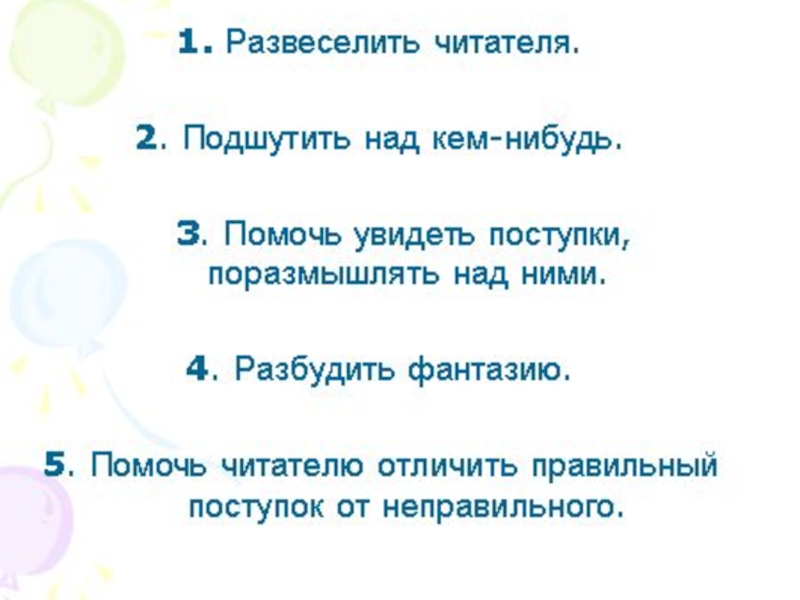 1. Развеселить читателя.

2. Подшутить над кем-нибудь.

3. Помочь увидеть поступки, поразмышлять над ними.

4. Разбудить фантазию.

5. Помочь читателю отличить правильный поступок от неправильного.